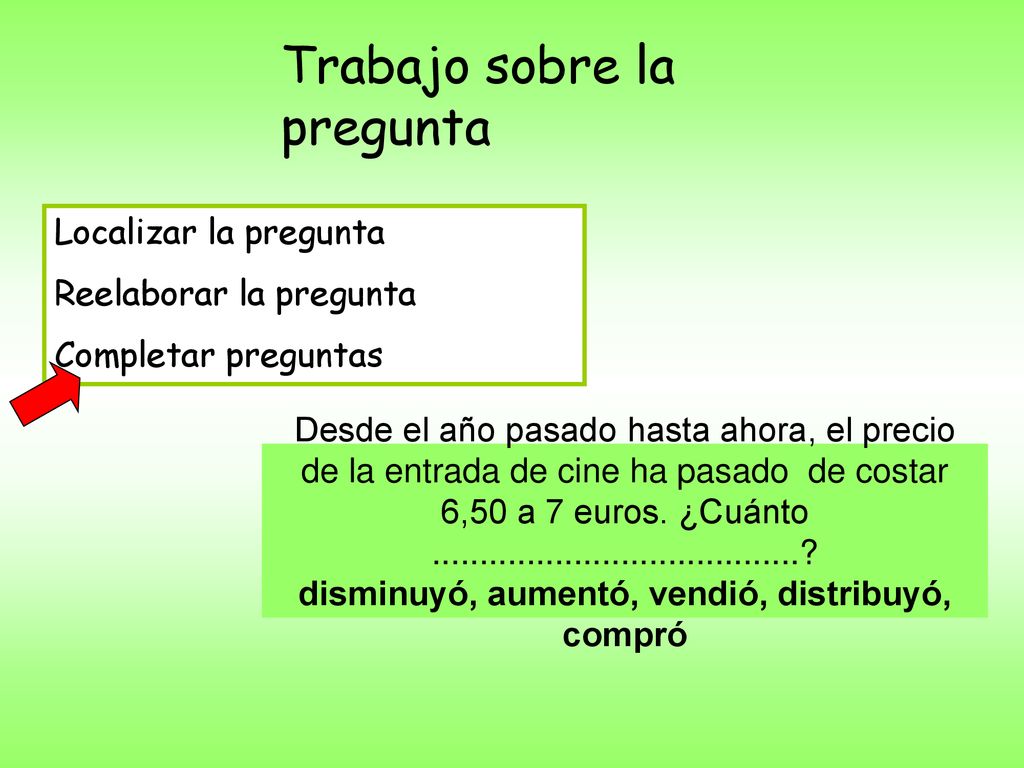 Trabajo sobre la pregunta

Localizar la pregunta

Reelaborar la pregunta

Completar preguntas

Desde el año pasado hasta ahora, el precio de la entrada de cine ha pasado de costar 6,50 a 7 euros. ¿Cuánto .......................................?
disminuyó, aumentó, vendió, distribuyó, compró